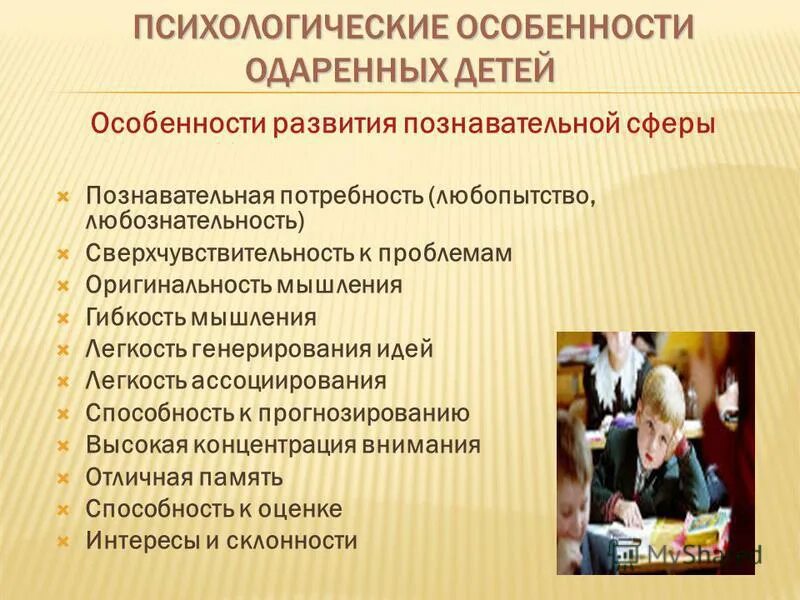 ПСИХОЛОГИЧЕСКИЕ ОСОБЕННОСТИ ОДАРЕННЫХ ДЕТЕЙ

Особенности развития познавательной сферы

Познавательная потребность (любопытство, любознательность)
Сверхчувствительность к проблемам
Оригинальность мышления
Гибкость мышления
Легкость генерирования идей
Легкость ассоциирования
Способность к прогнозированию
Высокая концентрация внимания
Отличная память
Способность к оценке
Интересы и склонности

MyShared